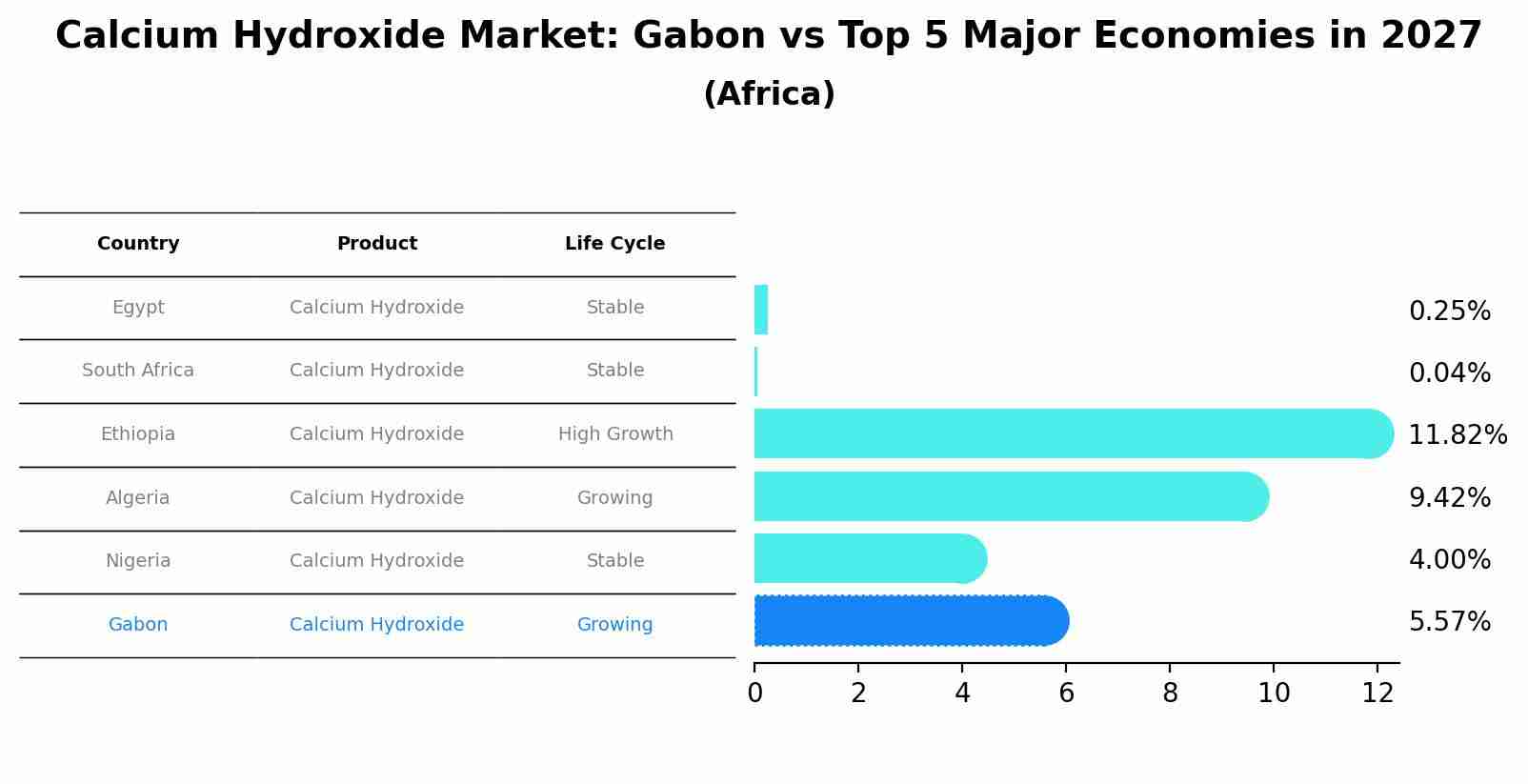 Calcium Hydroxide Market: Gabon vs Top 5 Major Economies in 2027
(Africa)

| Country | Product | Life Cycle |
|---|---|---|
| Egypt | Calcium Hydroxide | Stable |
| South Africa | Calcium Hydroxide | Stable |
| Ethiopia | Calcium Hydroxide | High Growth |
| Algeria | Calcium Hydroxide | Growing |
| Nigeria | Calcium Hydroxide | Stable |
| Gabon | Calcium Hydroxide | Growing |

0.25%
0.04%
11.82%
9.42%
4.00%
5.57%

0 2 4 6 8 10 12